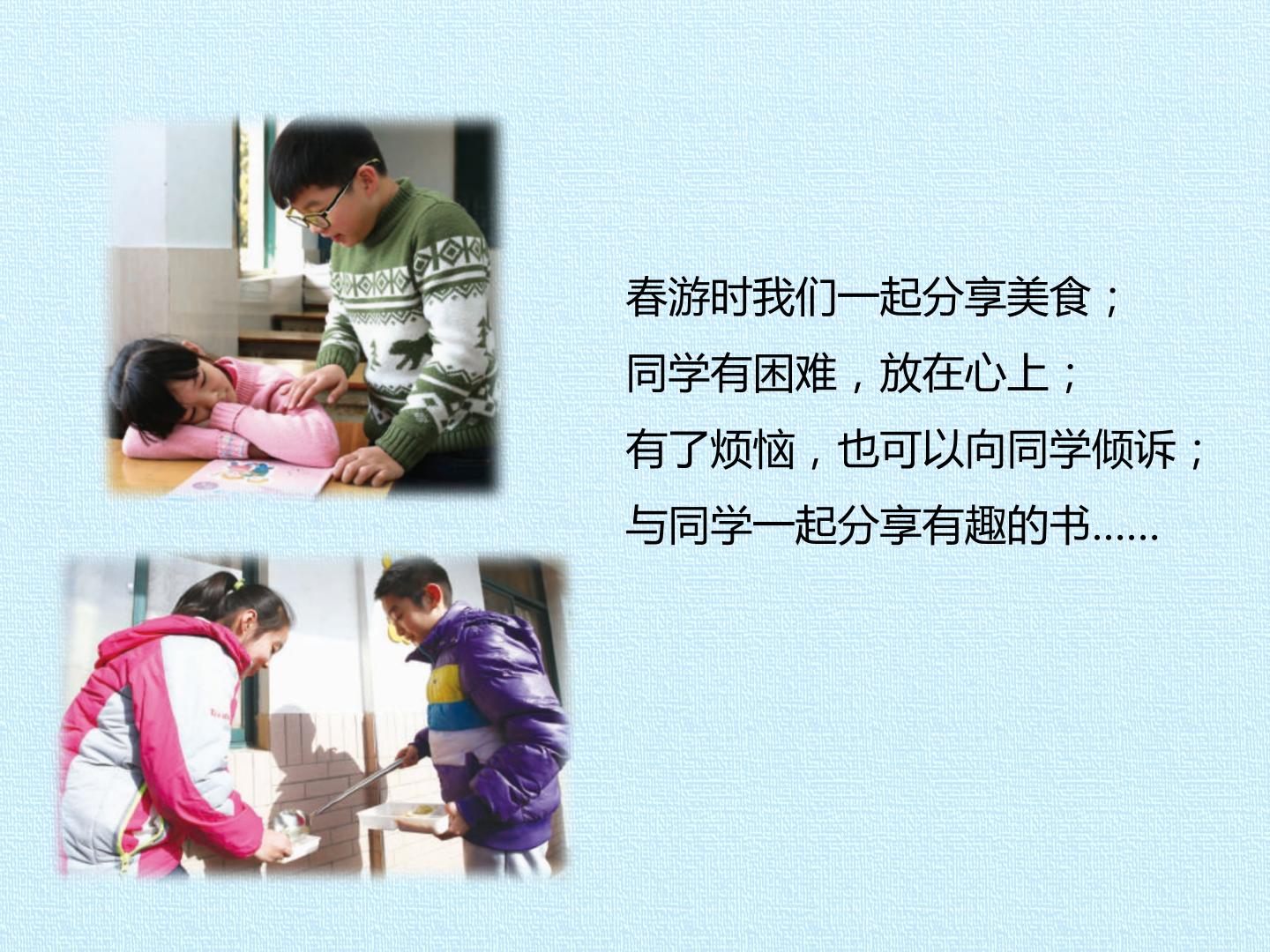 春游时我们一起分享美食；
同学有困难，放在心上；
有了烦恼，也可以向同学倾诉；
与同学一起分享有趣的书……